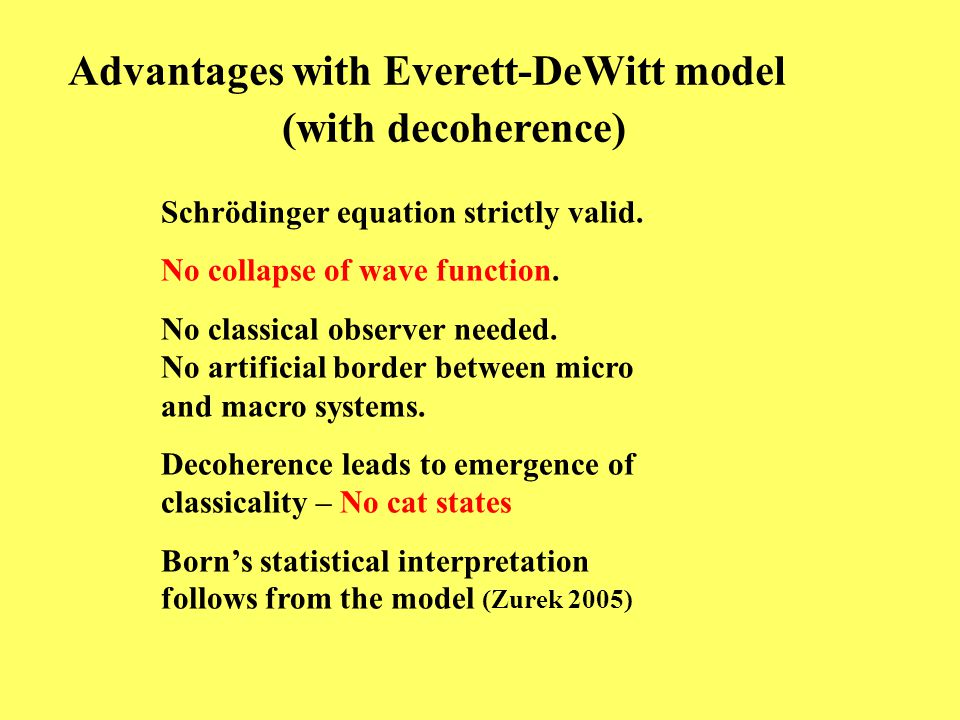 Advantages with Everett-DeWitt model
(with decoherence)

Schrödinger equation strictly valid.

No collapse of wave function.

No classical observer needed.
No artificial border between micro and macro systems.

Decoherence leads to emergence of classicality – No cat states

Born’s statistical interpretation follows from the model (Zurek 2005)